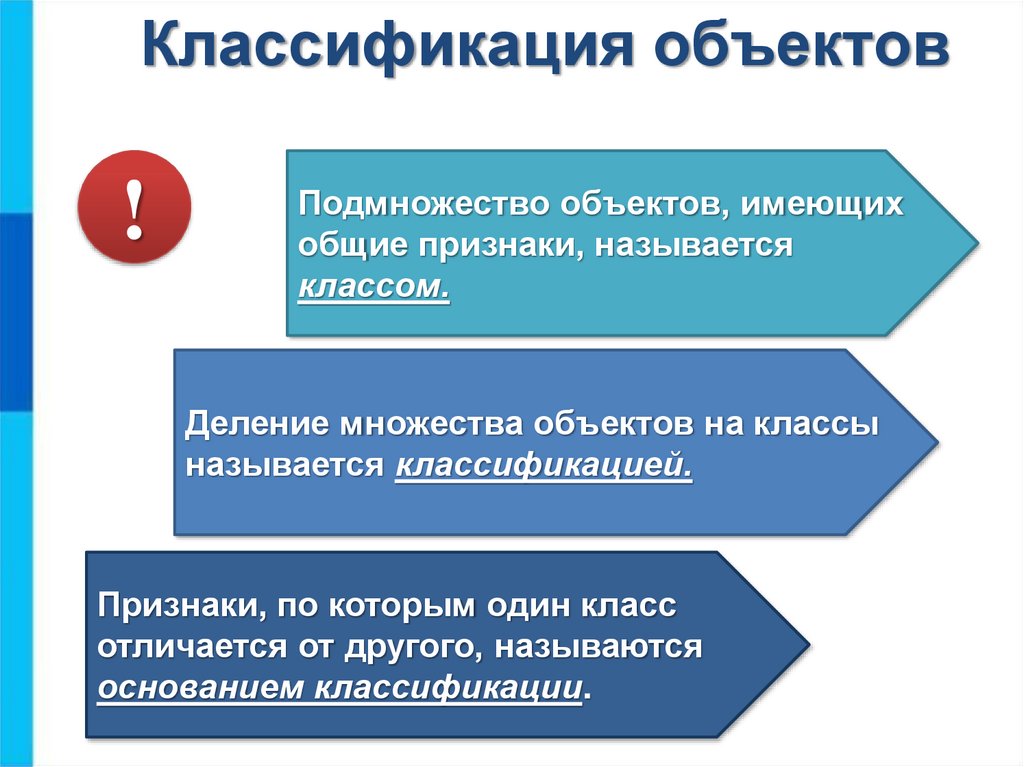 Классификация объектов

!

Подмножество объектов, имеющих общие признаки, называется классом.

Деление множества объектов на классы называется классификацией.

Признаки, по которым один класс отличается от другого, называются основанием классификации.